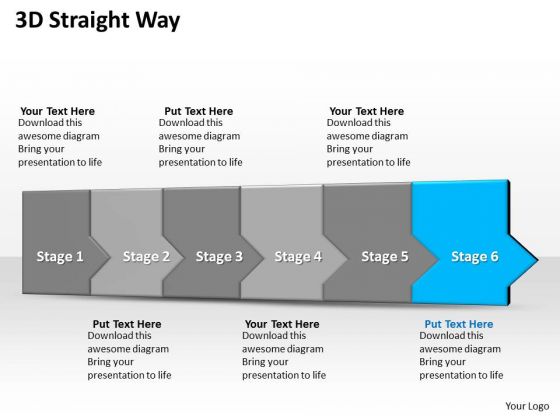 3D Straight Way

Your Text Here
Download this awesome diagram Bring your presentation to life

Put Text Here
Download this awesome diagram Bring your presentation to life

Your Text Here
Download this awesome diagram Bring your presentation to life

Stage 1

Stage 2

Stage 3

Stage 4

Stage 5

Stage 6

Put Text Here
Download this awesome diagram Bring your presentation to life

Your Text Here
Download this awesome diagram Bring your presentation to life

Put Text Here
Download this awesome diagram Bring your presentation to life

Your Logo